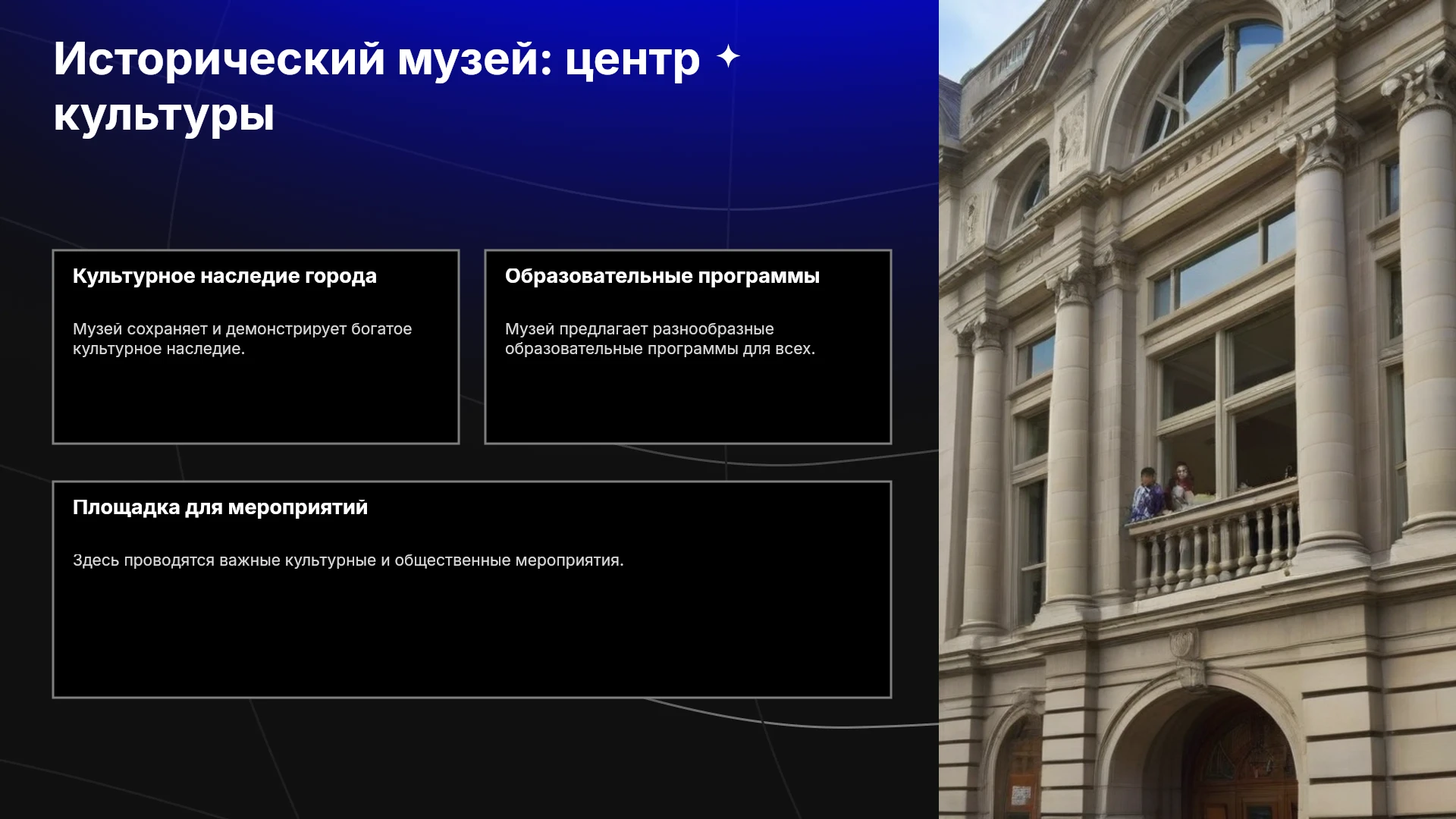 Исторический музей: центр культуры

Культурное наследие города

Музей сохраняет и демонстрирует богатое культурное наследие.

Образовательные программы

Музей предлагает разнообразные образовательные программы для всех.

Площадка для мероприятий

Здесь проводятся важные культурные и общественные мероприятия.